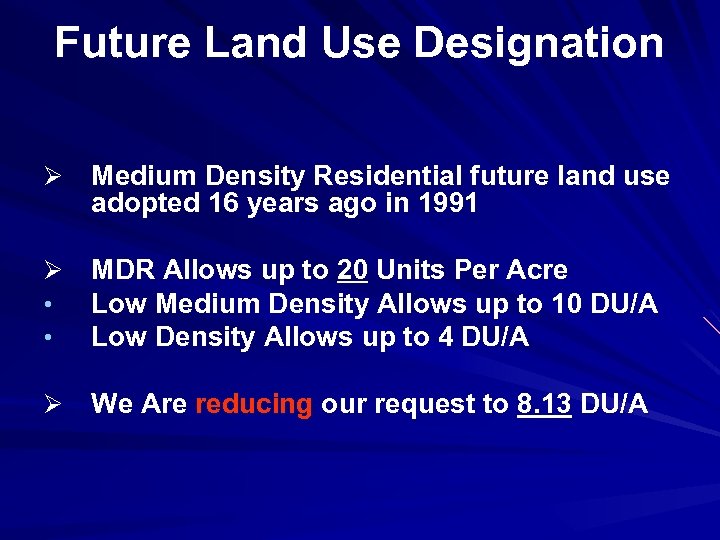 Future Land Use Designation

➢ Medium Density Residential future land use adopted 16 years ago in 1991

➢ MDR Allows up to 20 Units Per Acre
• Low Medium Density Allows up to 10 DU/A
• Low Density Allows up to 4 DU/A

➢ We Are reducing our request to 8.13 DU/A